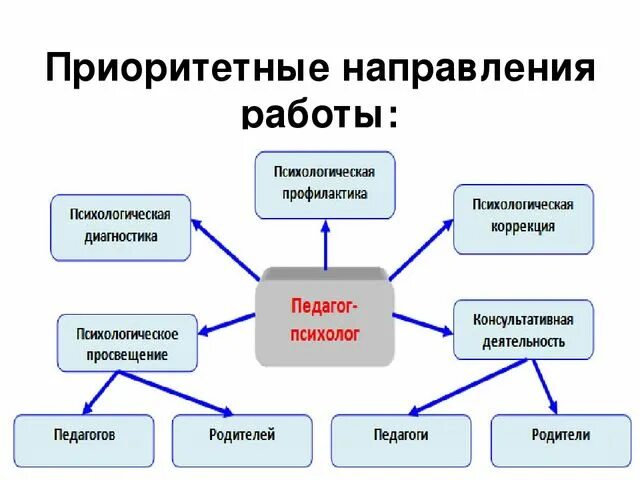 Приоритетные направления работы:

Психологическая профилактика

Психологическая диагностика

Психологическая коррекция

Педагог-психолог

Психологическое просвещение

Консультативная деятельность

Педагогов

Родителей

Педагоги

Родители